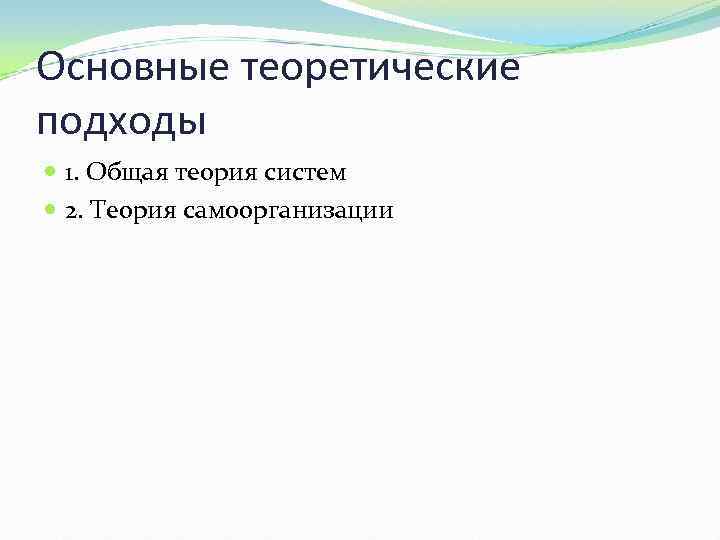 Основные теоретические подходы

1. Общая теория систем
2. Теория самоорганизации